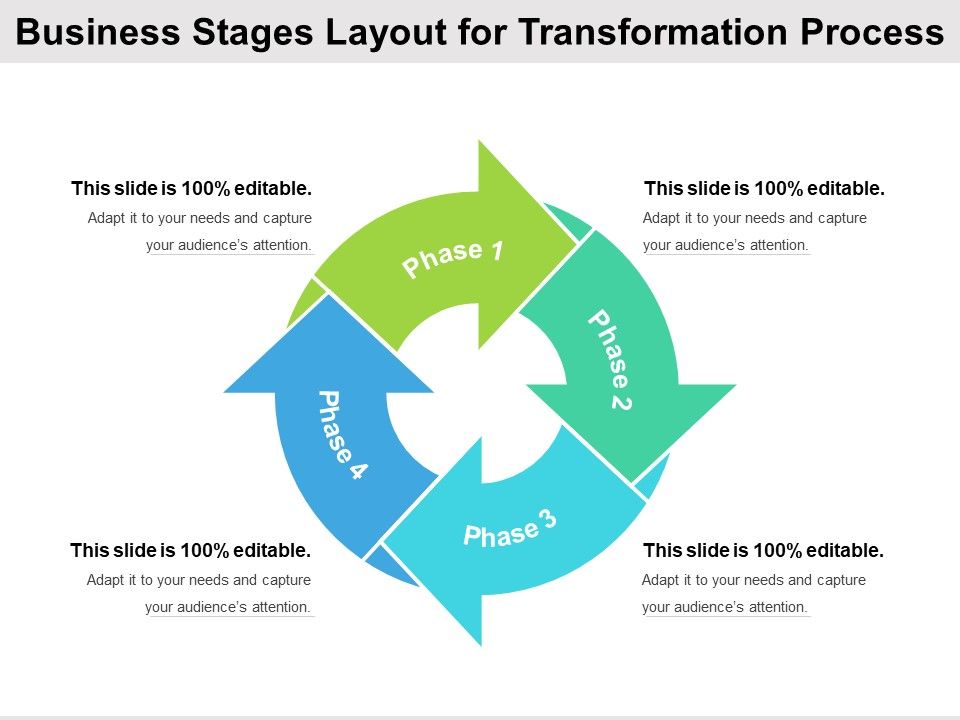 Business Stages Layout for Transformation Process

This slide is 100% editable.
Adapt it to your needs and capture your audience's attention.

This slide is 100% editable.
Adapt it to your needs and capture your audience's attention.

Phase 1

Phase 2

Phase 3

Phase 4

This slide is 100% editable.
Adapt it to your needs and capture your audience's attention.

This slide is 100% editable.
Adapt it to your needs and capture your audience's attention.